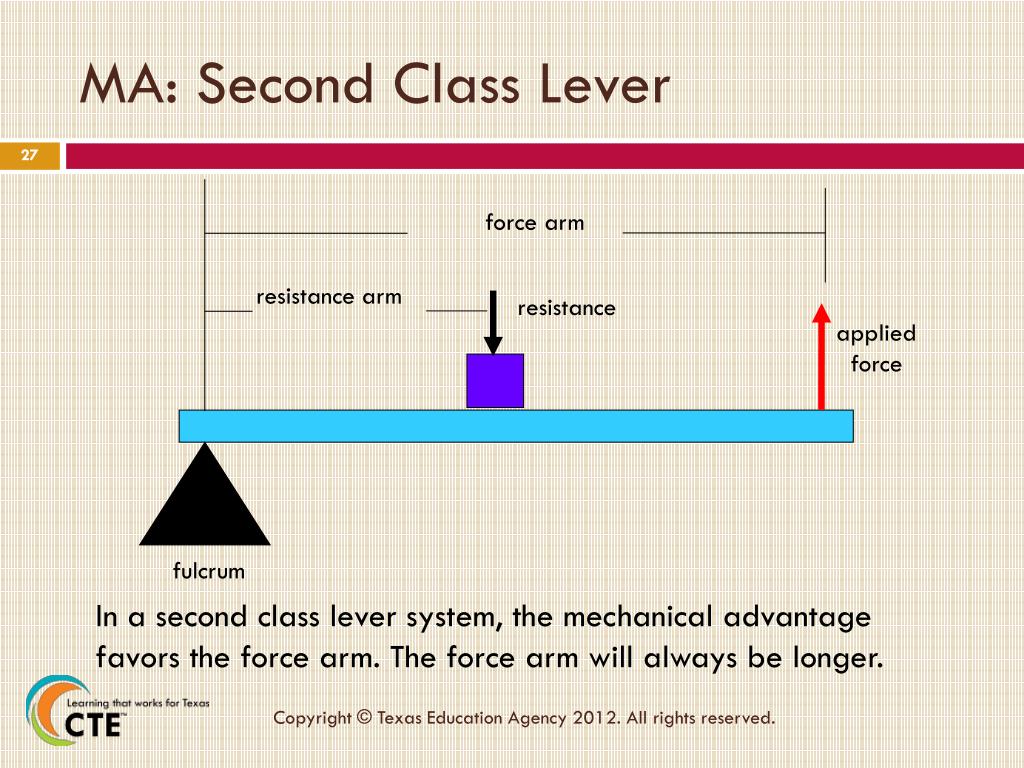 MA: Second Class Lever

27

force arm

resistance arm

resistance

applied force

fulcrum

In a second class lever system, the mechanical advantage favors the force arm. The force arm will always be longer.

Learning that works for Texas
CTE

Copyright © Texas Education Agency 2012. All rights reserved.